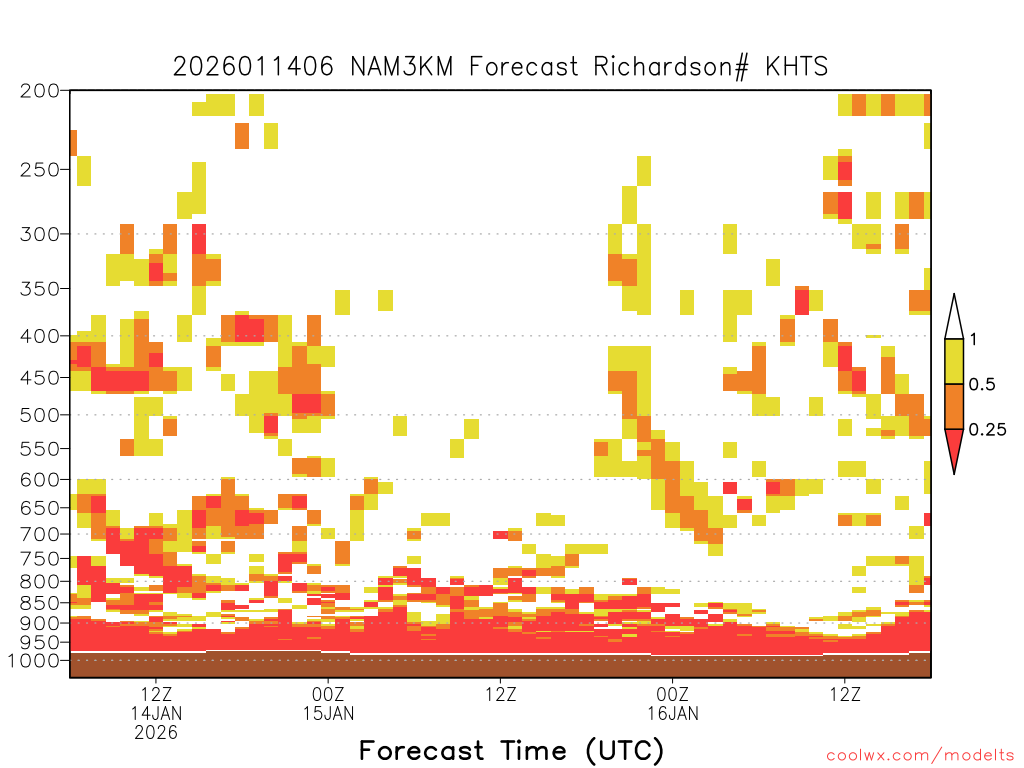 2026011406 NAM3KM Forecast Richardson# KHTS

200
250
300
350
400
450
500
550
600
650
700
750
800
850
900
950
1000

1
0.5
0.25

12Z
14JAN
2026
00Z
15JAN
12Z
00Z
16JAN
12Z

Forecast Time (UTC)

coolwx.com/modelts